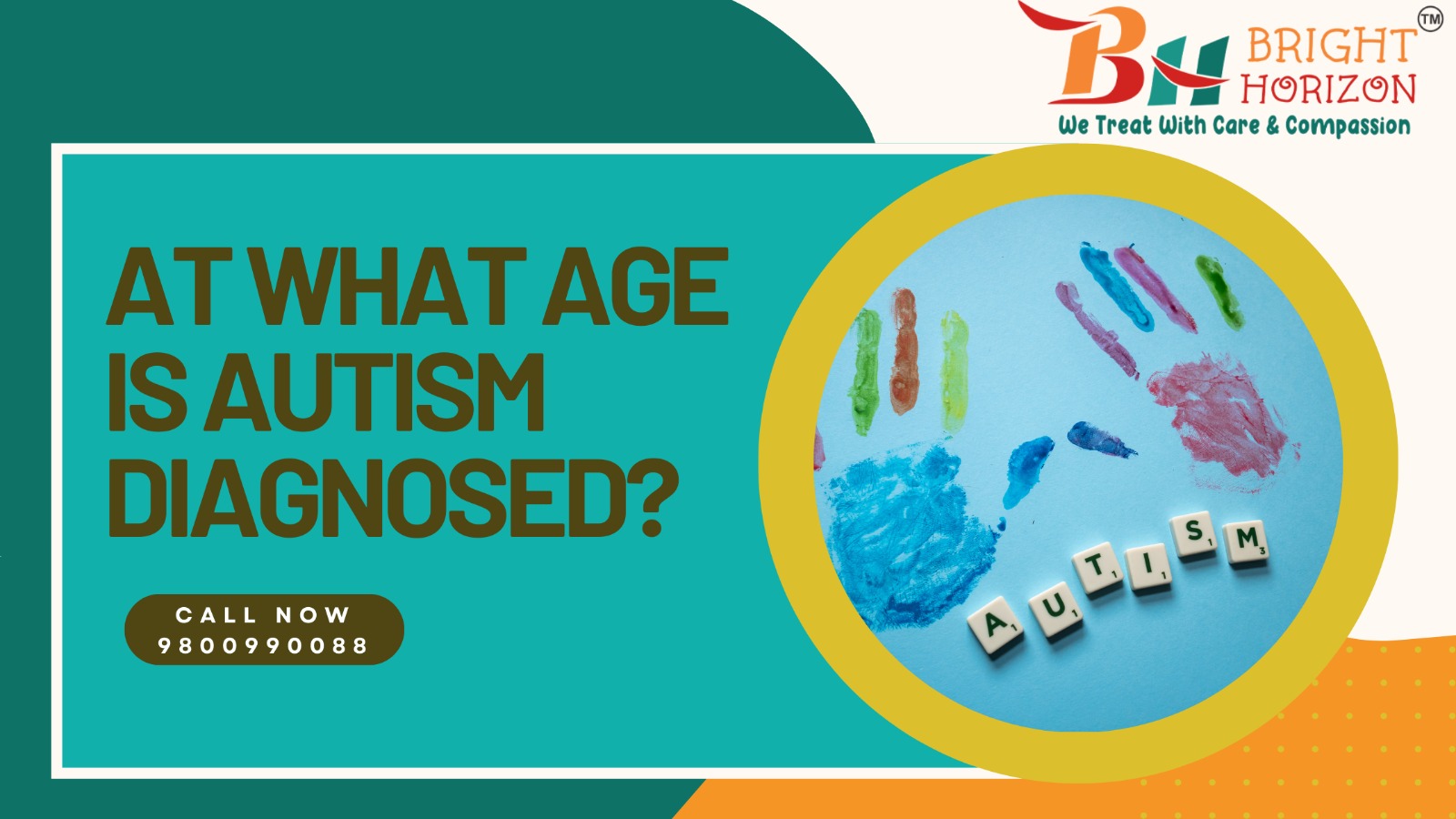 BH BRIGHT HORIZON ™
We Treat With Care & Compassion

AT WHAT AGE IS AUTISM DIAGNOSED?

CALL NOW
9800990088

A U T I S M